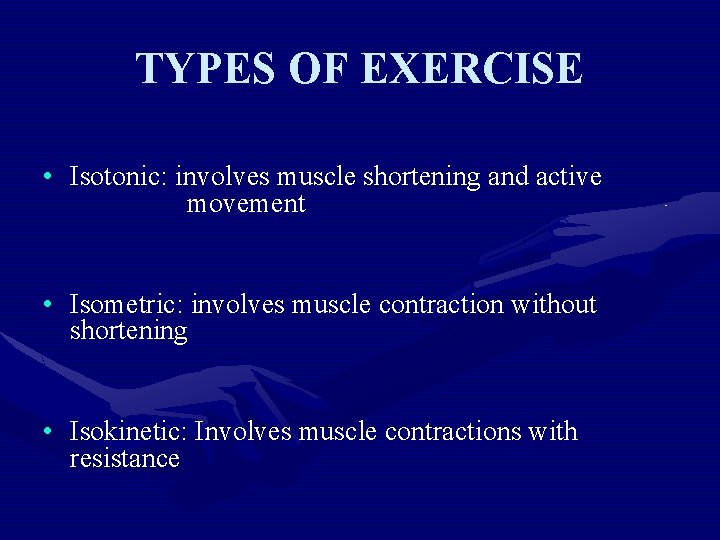 TYPES OF EXERCISE

• Isotonic: involves muscle shortening and active movement

• Isometric: involves muscle contraction without shortening

• Isokinetic: Involves muscle contractions with resistance